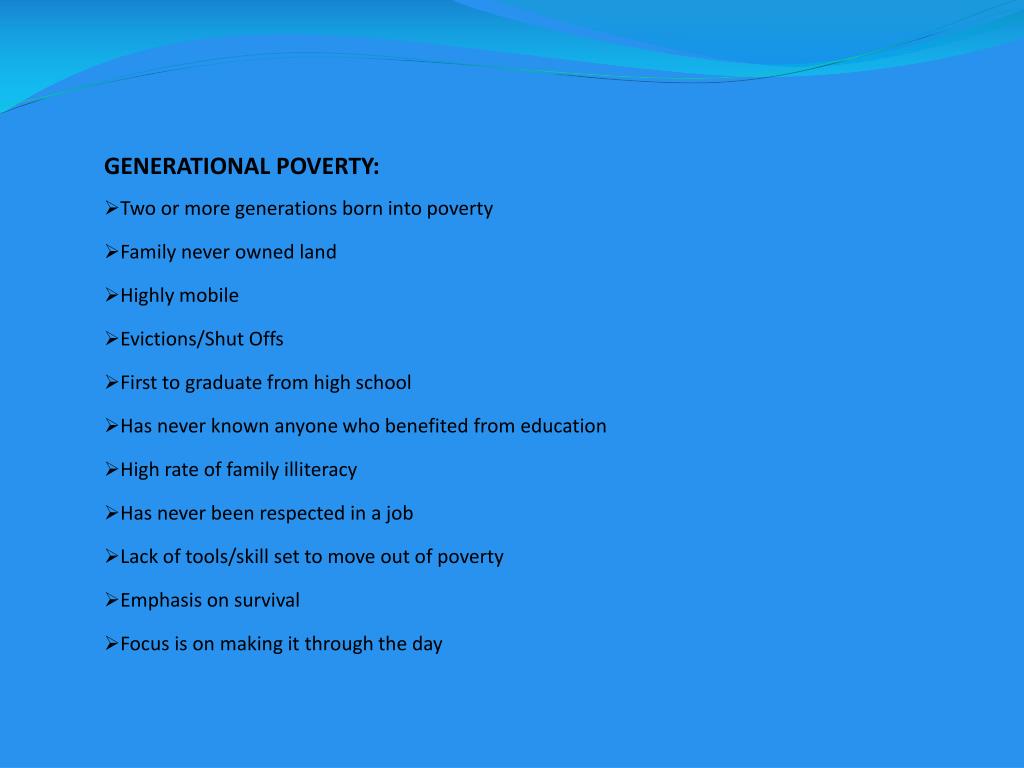 GENERATIONAL POVERTY:

➢Two or more generations born into poverty

➢Family never owned land

➢Highly mobile

➢Evictions/Shut Offs

➢First to graduate from high school

➢Has never known anyone who benefited from education

➢High rate of family illiteracy

➢Has never been respected in a job

➢Lack of tools/skill set to move out of poverty

➢Emphasis on survival

➢Focus is on making it through the day